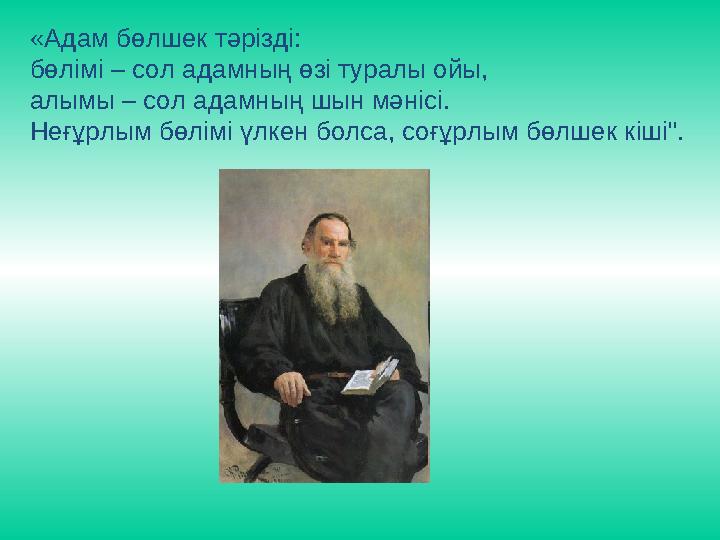 «Адам бөлшек тәрізді:
бөлімі – сол адамның өзі туралы ойы,
алымы – сол адамның шын мәнісі.
Неғұрлым бөлімі үлкен болса, соғұрлым бөлшек кіші".